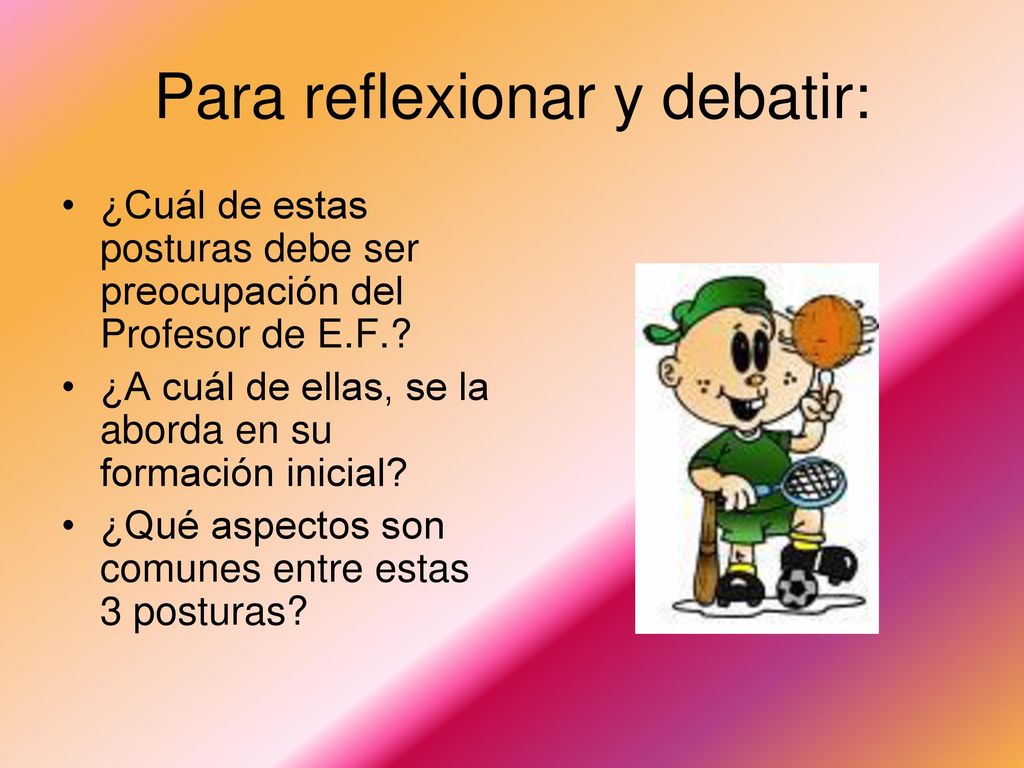 Para reflexionar y debatir:

• ¿Cuál de estas posturas debe ser preocupación del Profesor de E.F.?
• ¿A cuál de ellas, se la aborda en su formación inicial?
• ¿Qué aspectos son comunes entre estas 3 posturas?